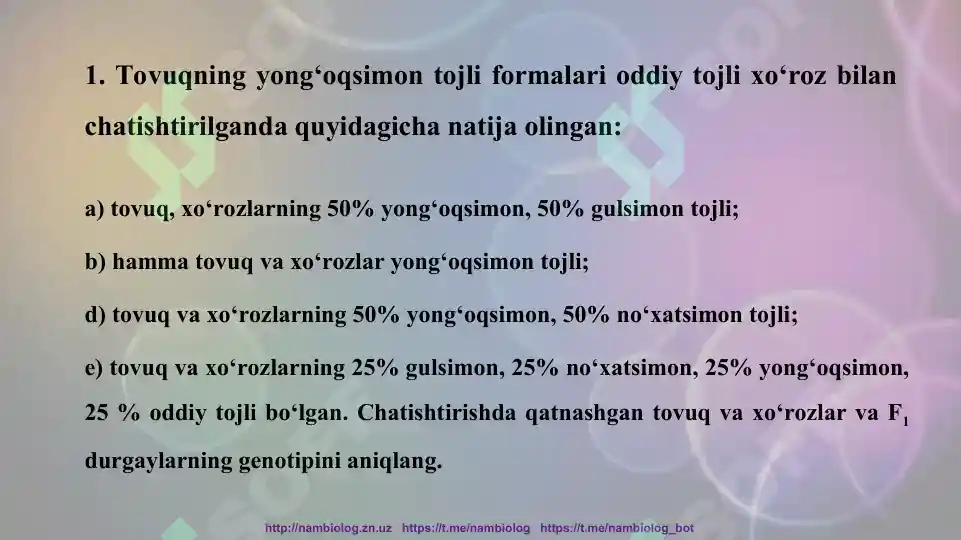 1. Tovuqning yong‘oqsimon tojli formalari oddiy tojli xo‘roz bilan chatishtirilganda quyidagicha natija olingan:

a) tovuq, xo‘rozlarning 50% yong‘oqsimon, 50% gulsimon tojli;

b) hamma tovuq va xo‘rozlar yong‘oqsimon tojli;

d) tovuq va xo‘rozlarning 50% yong‘oqsimon, 50% no‘xatsimon tojli;

e) tovuq va xo‘rozlarning 25% gulsimon, 25% no‘xatsimon, 25% yong‘oqsimon, 25 % oddiy tojli bo‘lgan. Chatishtirishda qatnashgan tovuq va xo‘rozlar va $F_1$ durgaylarning genotipini aniqlang.

http://nambiolog.zn.uz https://t.me/nambiolog https://t.me/nambiolog_bot